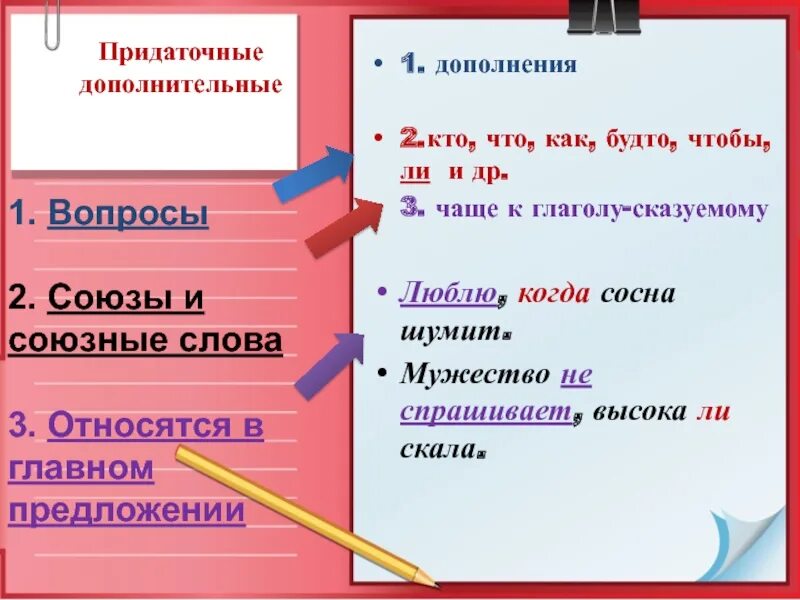 Придаточные дополнительные

1. Вопросы

2. Союзы и союзные слова

3. Относятся в главном предложении

• 1. дополнения

• 2.кто, что, как, будто, чтобы, ли и др.

• 3. чаще к глаголу-сказуемому

• Люблю, когда сосна шумит.

• Мужество не спрашивает, высока ли скала.